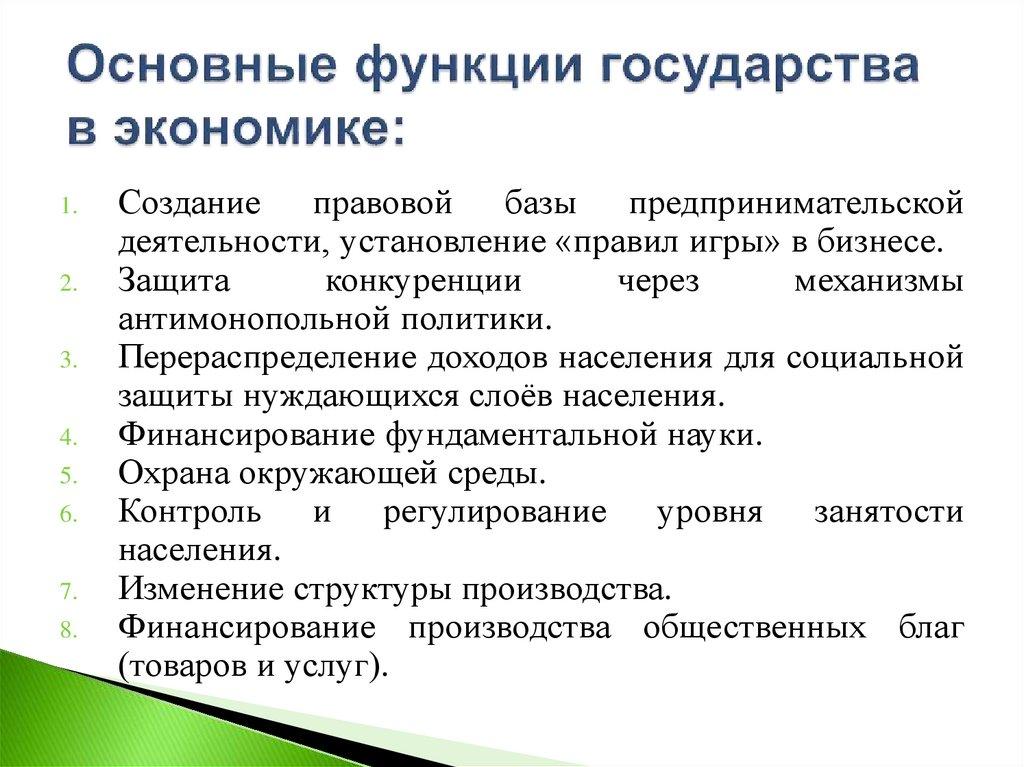 Основные функции государства в экономике:

1. Создание правовой базы предпринимательской деятельности, установление «правил игры» в бизнесе.
2. Защита конкуренции через механизмы антимонопольной политики.
3. Перераспределение доходов населения для социальной защиты нуждающихся слоёв населения.
4. Финансирование фундаментальной науки.
5. Охрана окружающей среды.
6. Контроль и регулирование уровня занятости населения.
7. Изменение структуры производства.
8. Финансирование производства общественных благ (товаров и услуг).